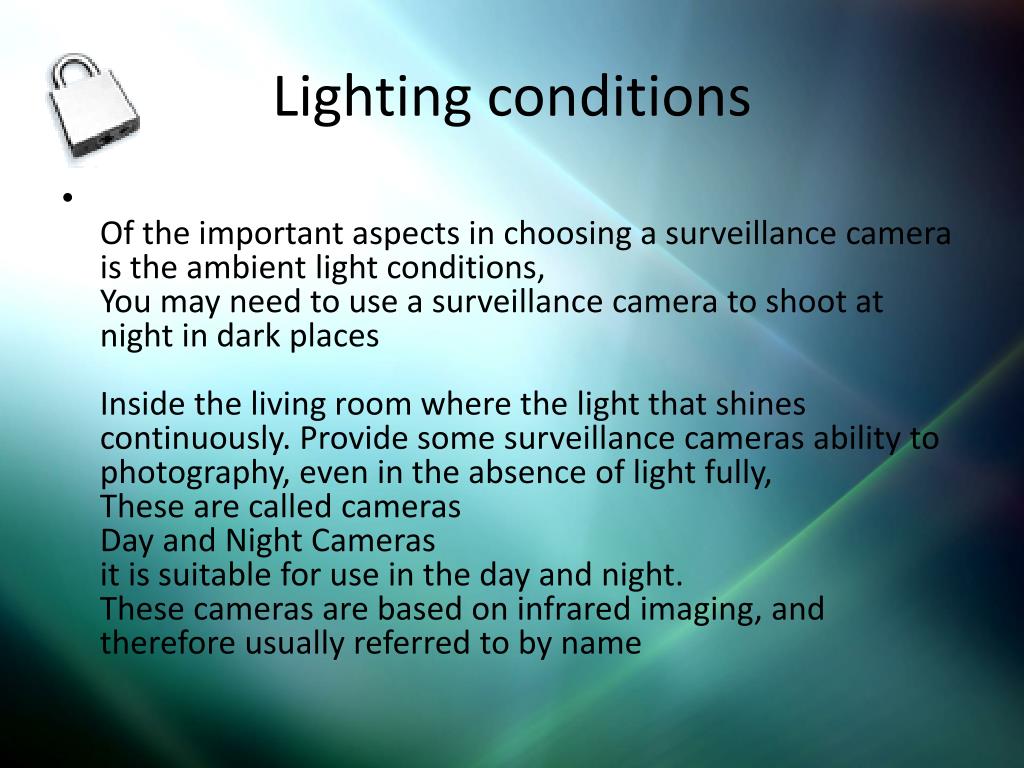 Lighting conditions

•

Of the important aspects in choosing a surveillance camera is the ambient light conditions,
You may need to use a surveillance camera to shoot at night in dark places

Inside the living room where the light that shines continuously. Provide some surveillance cameras ability to photography, even in the absence of light fully,
These are called cameras
Day and Night Cameras
it is suitable for use in the day and night.
These cameras are based on infrared imaging, and therefore usually referred to by name